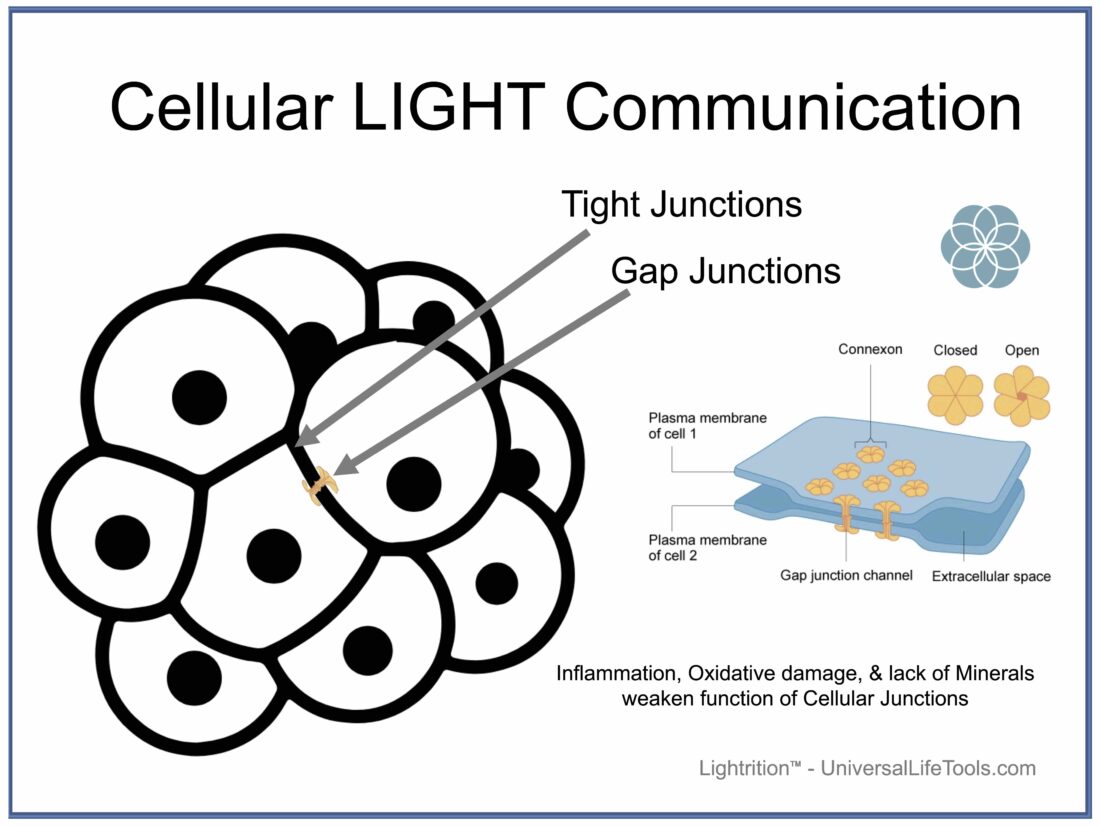 Cellular LIGHT Communication

Tight Junctions

Gap Junctions

Connexon

Closed

Open

Plasma membrane of cell 1

Plasma membrane of cell 2

Gap junction channel

Extracellular space

Inflammation, Oxidative damage, & lack of Minerals weaken function of Cellular Junctions

Lightrition™ - UniversalLifeTools.com